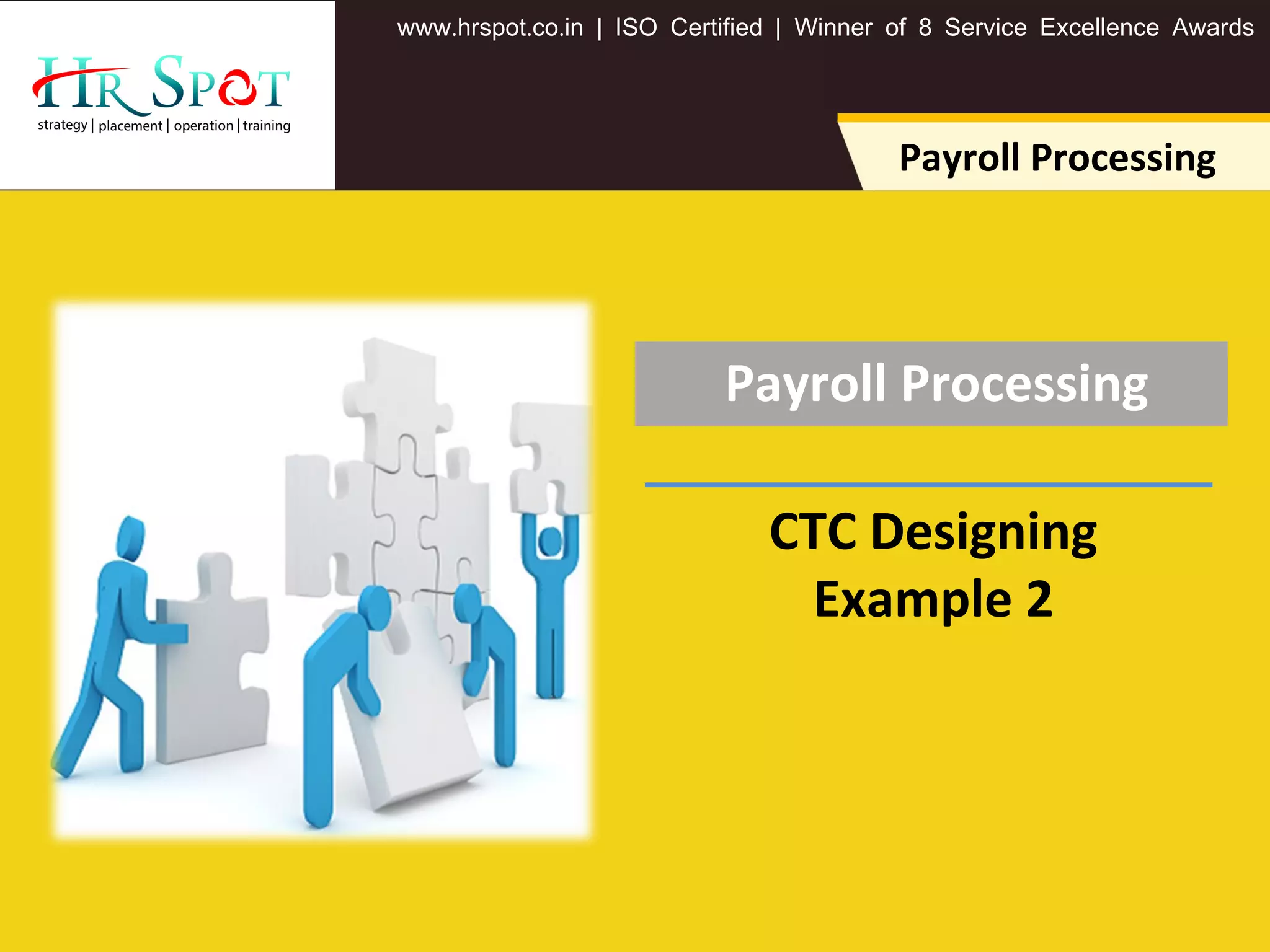 HR SPOT
strategy | placement | operation | training

www.hrspot.co.in | ISO Certified | Winner of 8 Service Excellence Awards

Payroll Processing

Payroll Processing

CTC Designing
Example 2